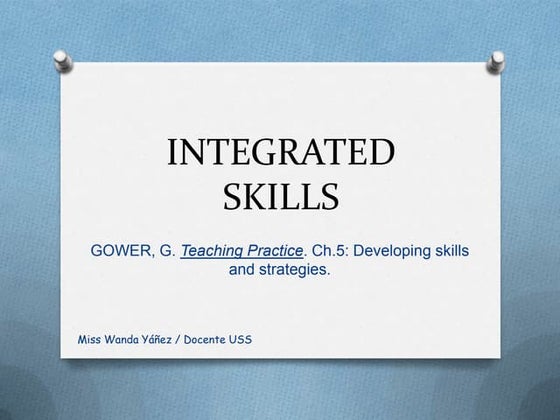 INTEGRATED SKILLS

GOWER, G. Teaching Practice. Ch.5: Developing skills and strategies.

Miss Wanda Yáñez / Docente USS